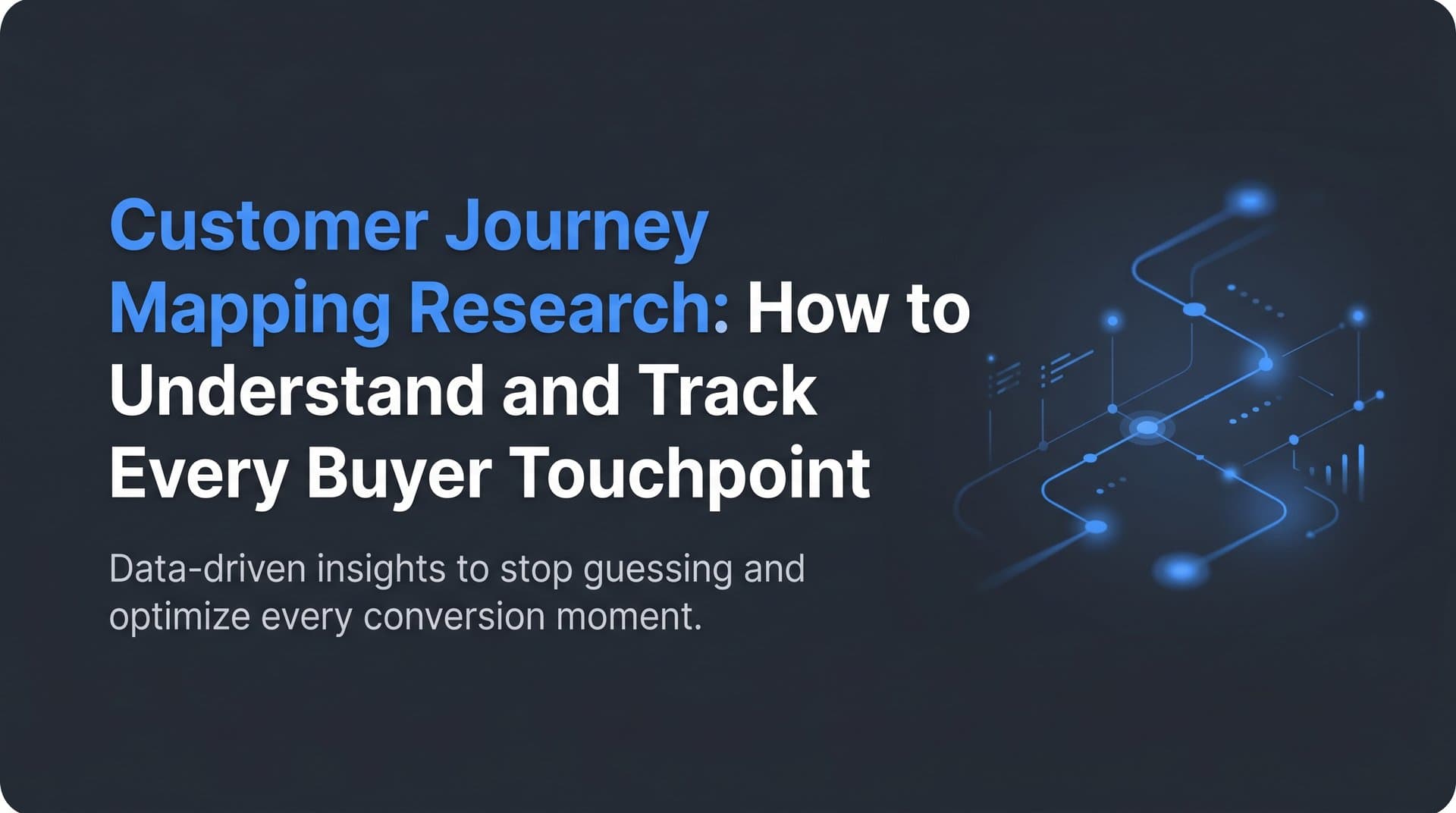 Customer Journey Mapping Research: How to Understand and Track Every Buyer Touchpoint

Data-driven insights to stop guessing and optimize every conversion moment.